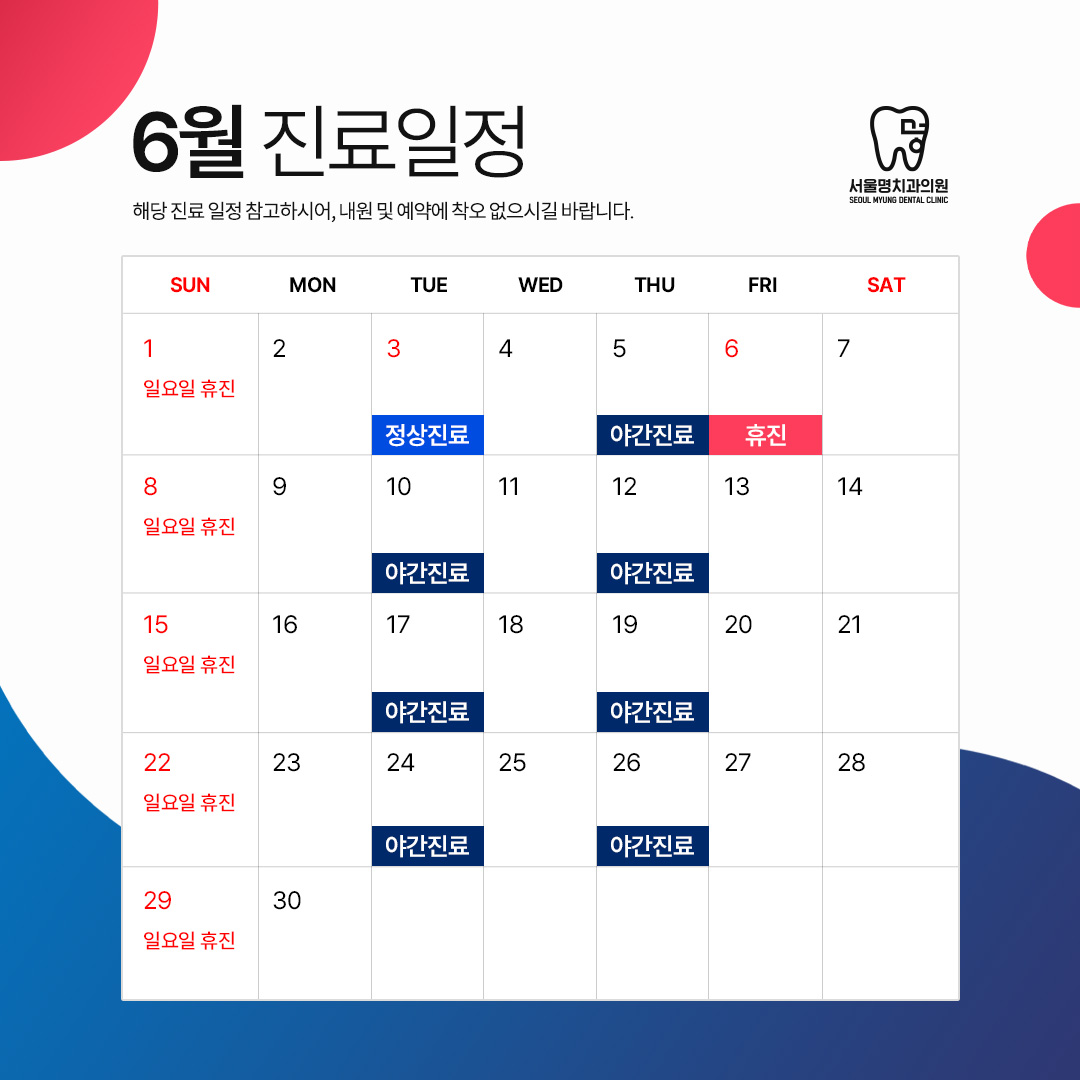 6월 진료일정

해당 진료 일정 참고하시어, 내원 및 예약에 착오 없으시길 바랍니다.

서울명치과의원
SEOUL MYUNG DENTAL CLINIC

| SUN | MON | TUE | WED | THU | FRI | SAT |
|---|---|---|---|---|---|---|
| 1 일요일 휴진 | 2 | 3 정상진료 | 4 | 5 야간진료 | 6 휴진 | 7 |
| 8 일요일 휴진 | 9 | 10 야간진료 | 11 | 12 야간진료 | 13 | 14 |
| 15 일요일 휴진 | 16 | 17 야간진료 | 18 | 19 야간진료 | 20 | 21 |
| 22 일요일 휴진 | 23 | 24 야간진료 | 25 | 26 야간진료 | 27 | 28 |
| 29 일요일 휴진 | 30 | | | | | |